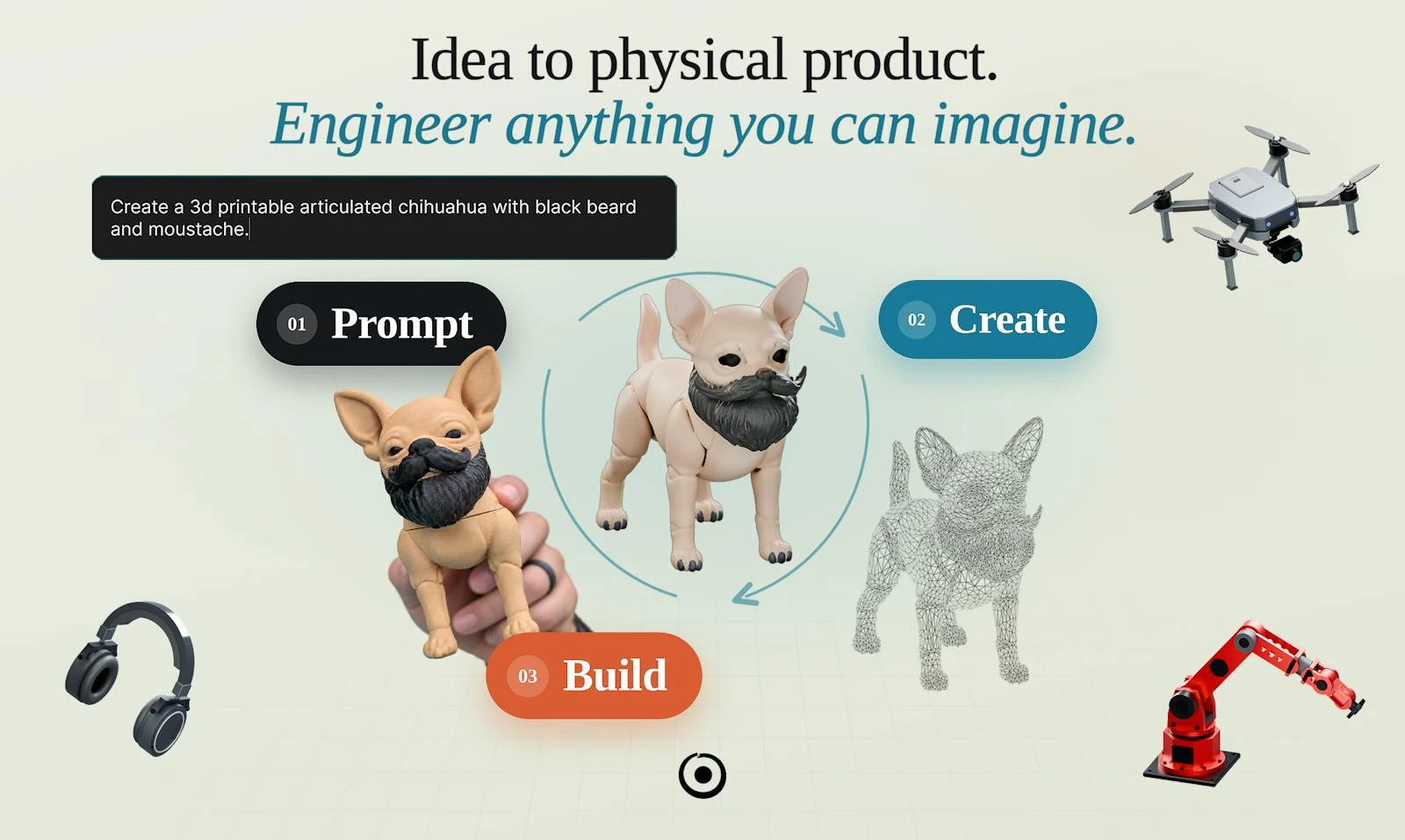 Idea to physical product.
Engineer anything you can imagine.

Create a 3d printable articulated chihuahua with black beard and moustache.

01 Prompt

02 Create

03 Build